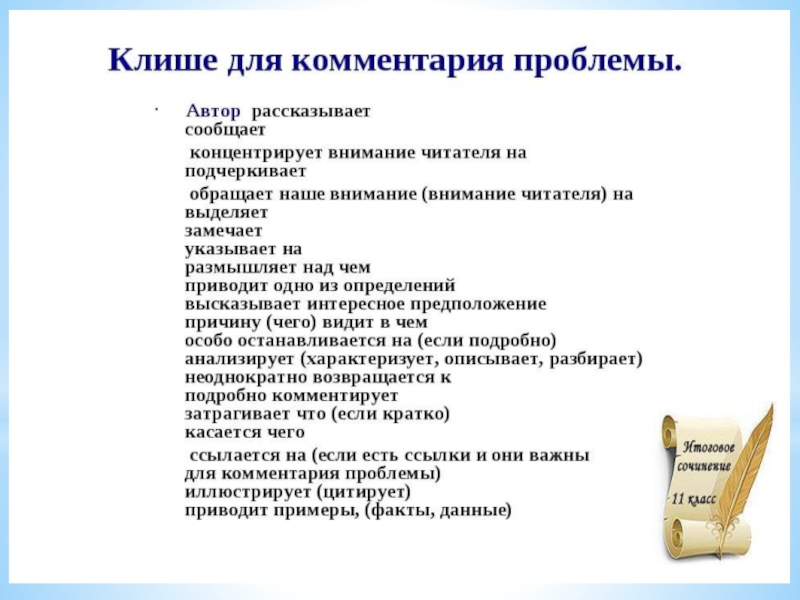 Клише для комментария проблемы.

· Автор рассказывает
сообщает
концентрирует внимание читателя на
подчеркивает
обращает наше внимание (внимание читателя) на
выделяет
замечает
указывает на
размышляет над чем
приводит одно из определений
высказывает интересное предположение
причину (чего) видит в чем
особо останавливается на (если подробно)
анализирует (характеризует, описывает, разбирает)
неоднократно возвращается к
подробно комментирует
затрагивает что (если кратко)
касается чего
ссылается на (если есть ссылки и они важны для комментария проблемы)
иллюстрирует (цитирует)
приводит примеры, (факты, данные)

Итоговое сочинение
11 класс